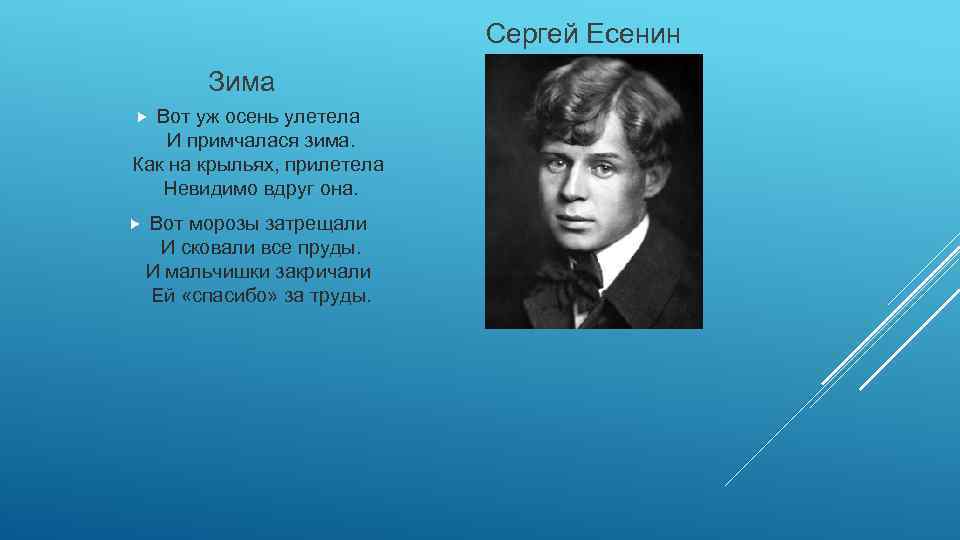 Сергей Есенин

Зима

Вот уж осень улетела
И примчалася зима.
Как на крыльях, прилетела
Невидимо вдруг она.

Вот морозы затрещали
И сковали все пруды.
И мальчишки закричали
Ей «спасибо» за труды.